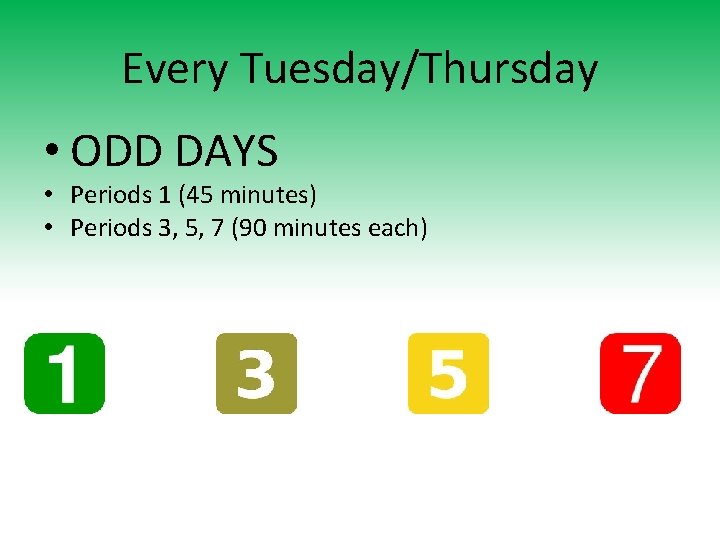 Every Tuesday/Thursday

• ODD DAYS
• Periods 1 (45 minutes)
• Periods 3, 5, 7 (90 minutes each)

1

3

5

7